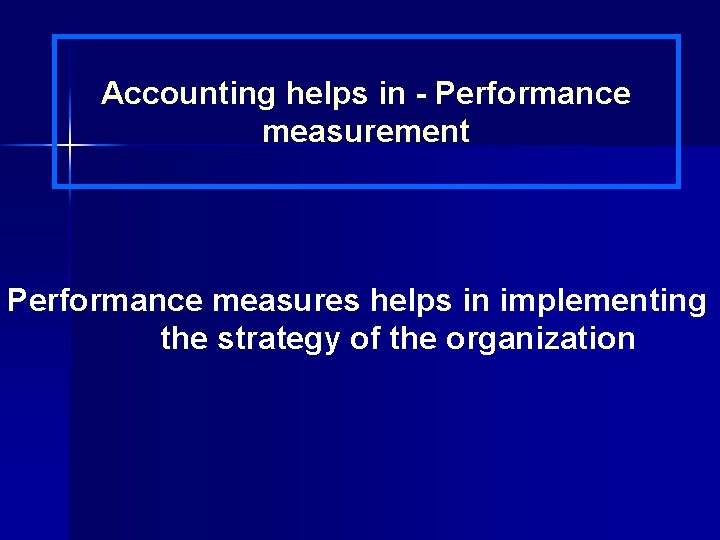 Accounting helps in - Performance measurement

Performance measures helps in implementing the strategy of the organization